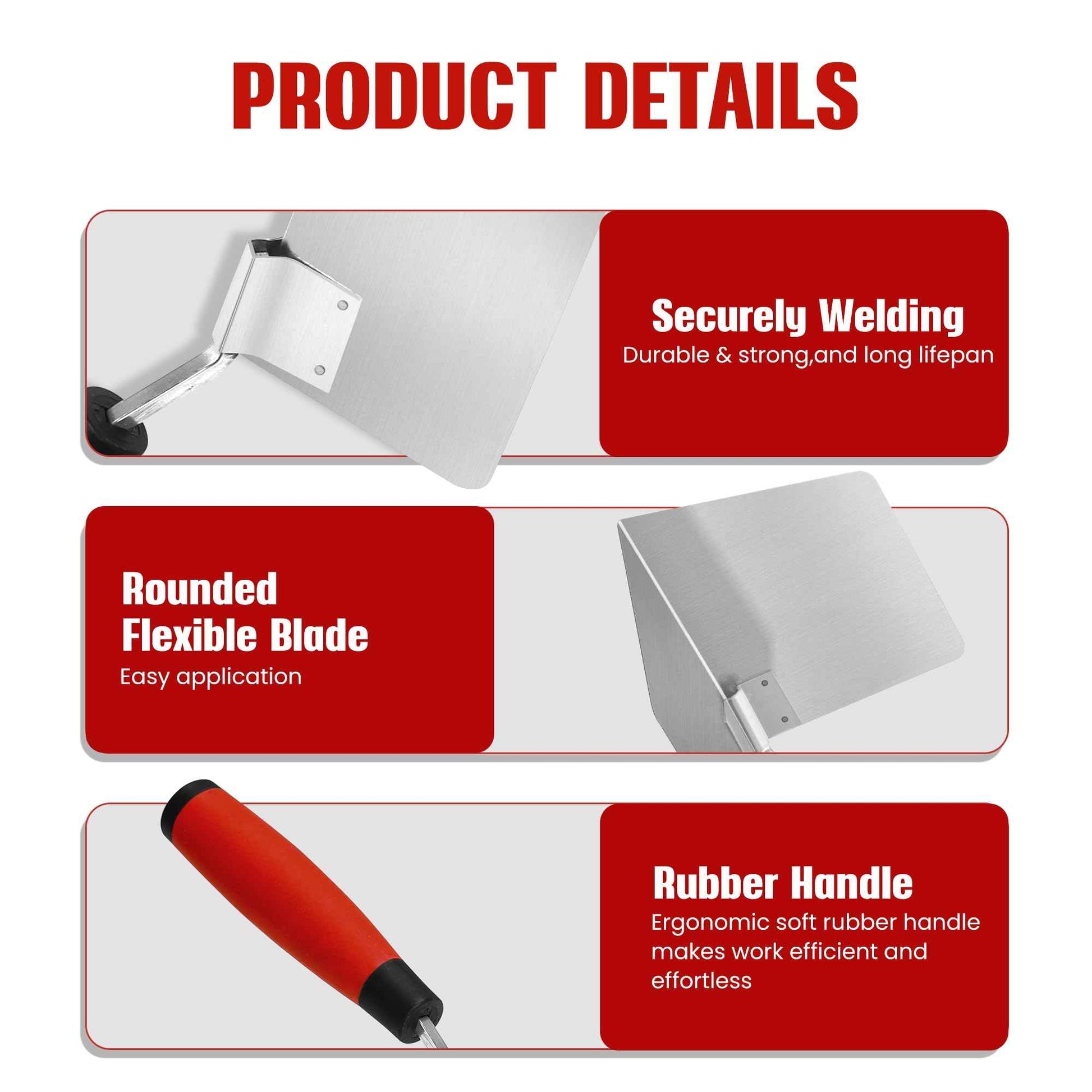 PRODUCT DETAILS

Securely Welding
Durable & strong,and long lifepan

Rounded Flexible Blade
Easy application

Rubber Handle
Ergonomic soft rubber handle makes work efficient and effortless